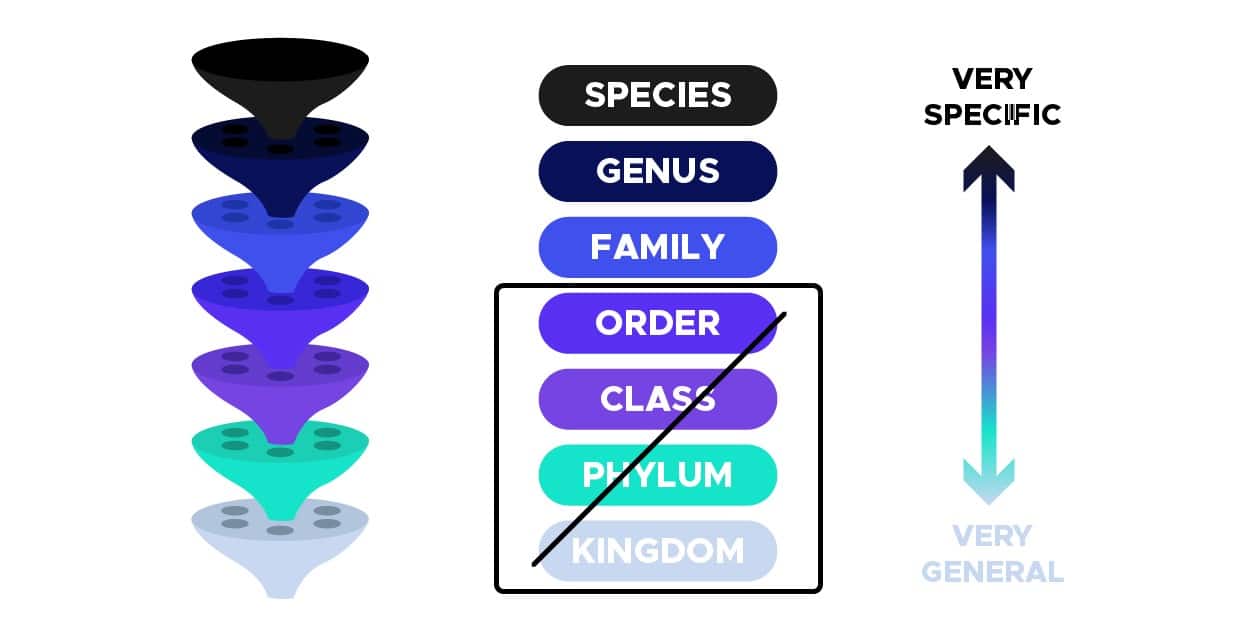 SPECIES
GENUS
FAMILY
ORDER
CLASS
PHYLUM
KINGDOM

VERY SPECIFIC

VERY GENERAL